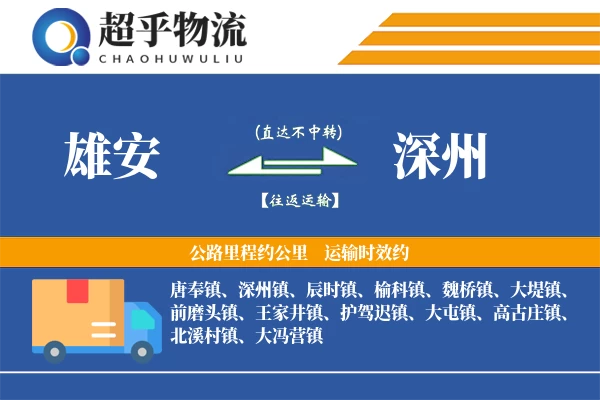 超乎物流
CHAOHUWULIU

雄安

(直达不中转)

【往返运输】

深州

公路里程约公里　运输时效约

唐奉镇、深州镇、辰时镇、榆科镇、魏桥镇、大堤镇、前磨头镇、王家井镇、护驾迟镇、大屯镇、高古庄镇、北溪村镇、大冯营镇